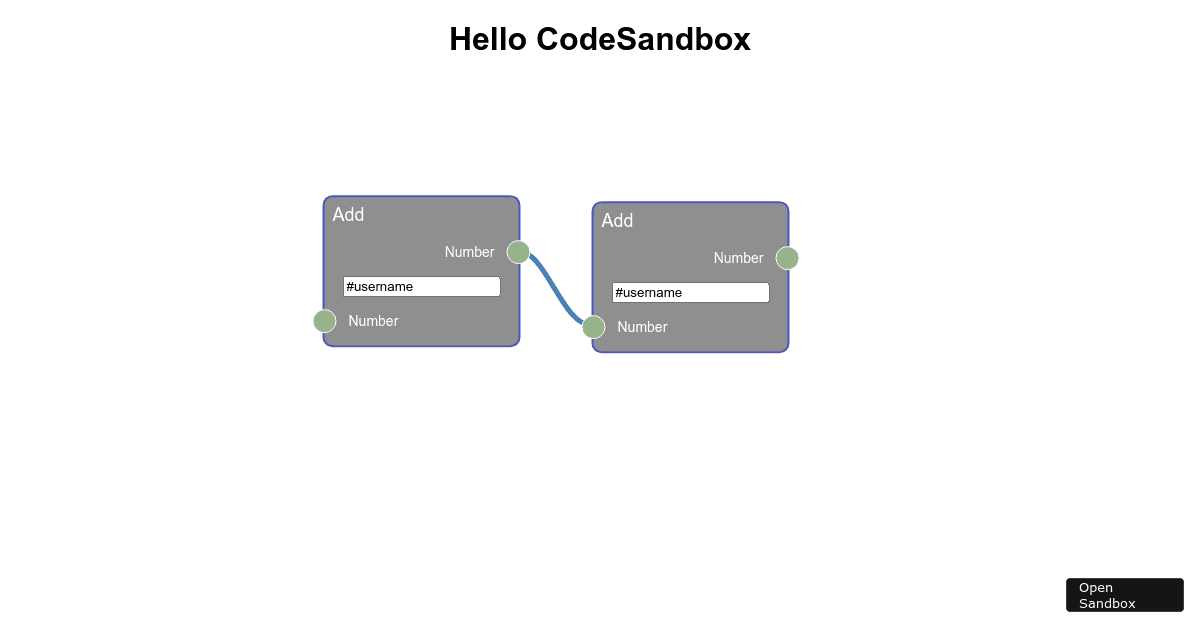 Hello CodeSandbox

Add

Number

#username

Number

Add

Number

#username

Number

Open Sandbox